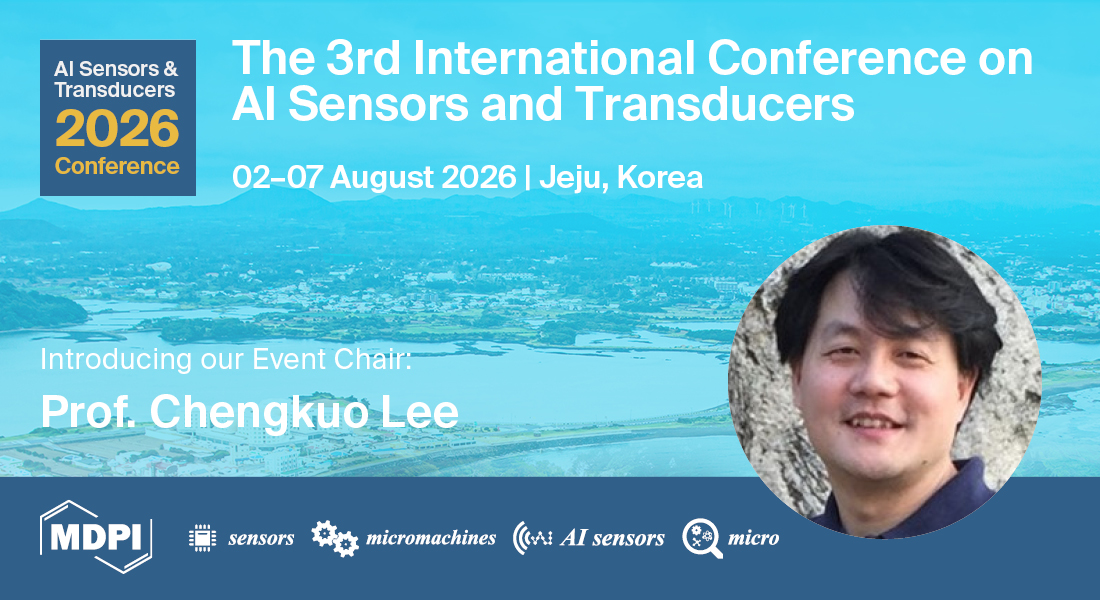 AI Sensors & Transducers 2026 Conference

The 3rd International Conference on AI Sensors and Transducers

02–07 August 2026 | Jeju, Korea

Introducing our Event Chair:

Prof. Chengkuo Lee

MDPI

sensors

micromachines

AI sensors

micro